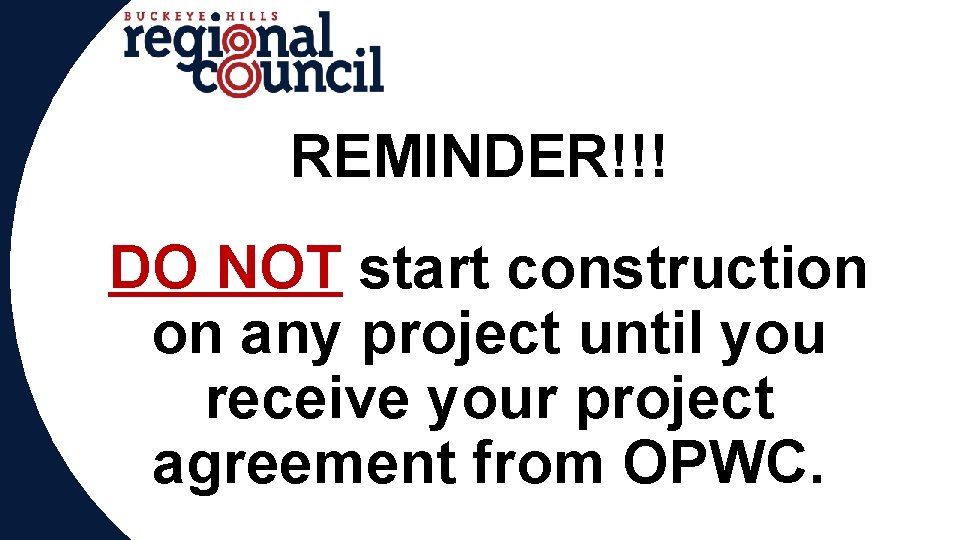 BUCKEYE HILLS
regional council

REMINDER!!!

DO NOT start construction on any project until you receive your project agreement from OPWC.